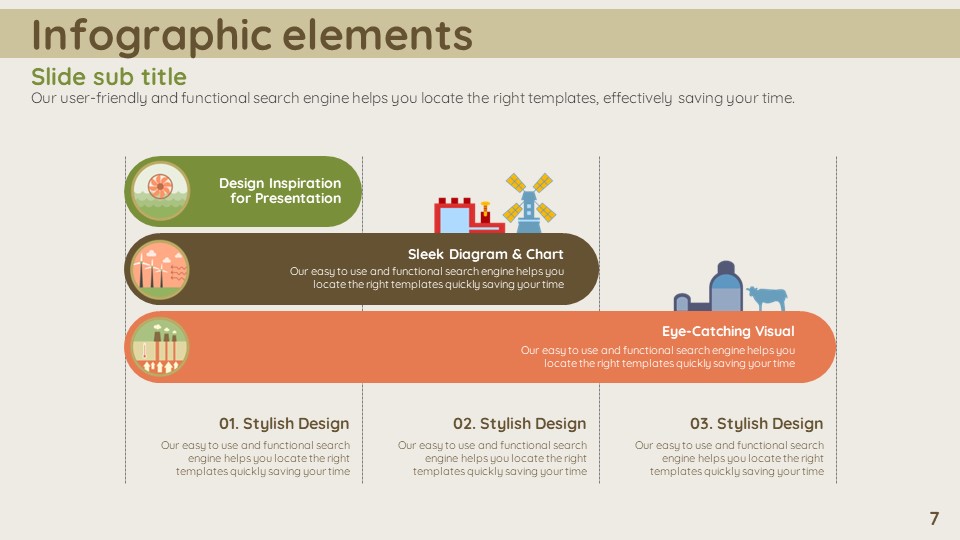 Infographic elements

Slide sub title

Our user-friendly and functional search engine helps you locate the right templates, effectively saving your time.

Design Inspiration for Presentation

Sleek Diagram & Chart

Our easy to use and functional search engine helps you locate the right templates quickly saving your time

Eye-Catching Visual

Our easy to use and functional search engine helps you locate the right templates quickly saving your time

01. Stylish Design

Our easy to use and functional search engine helps you locate the right templates quickly saving your time

02. Stylish Design

Our easy to use and functional search engine helps you locate the right templates quickly saving your time

03. Stylish Design

Our easy to use and functional search engine helps you locate the right templates quickly saving your time

7